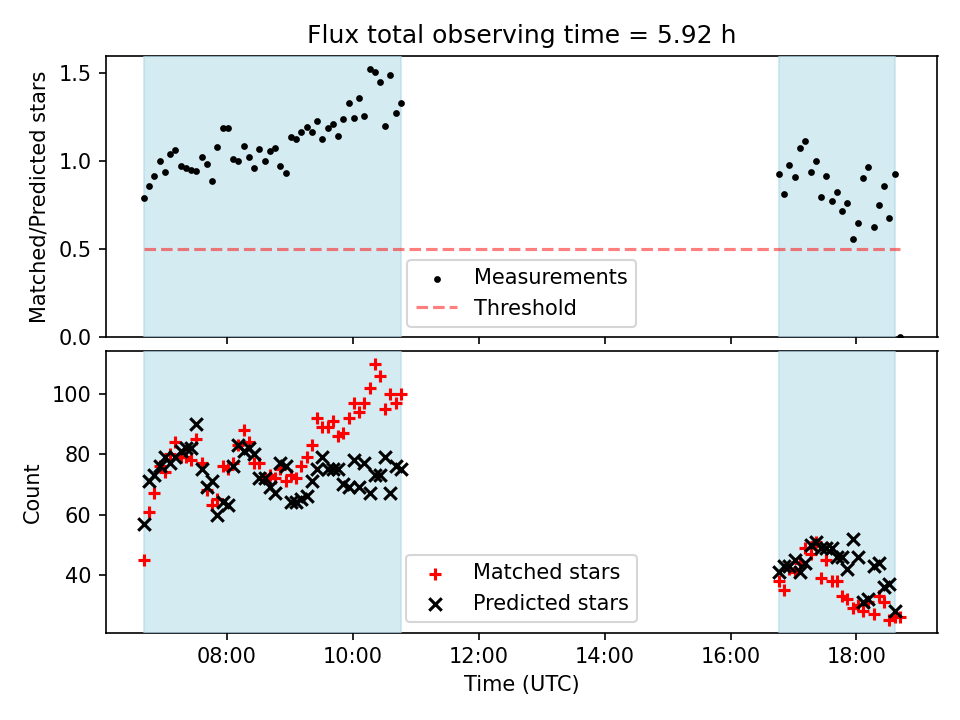 Flux total observing time = 5.92 h

Matched/Predicted stars

1.5
1.0
0.5
0.0

Measurements
Threshold

Count

100
80
60
40

Matched stars
Predicted stars

08:00
10:00
12:00
14:00
16:00
18:00

Time (UTC)